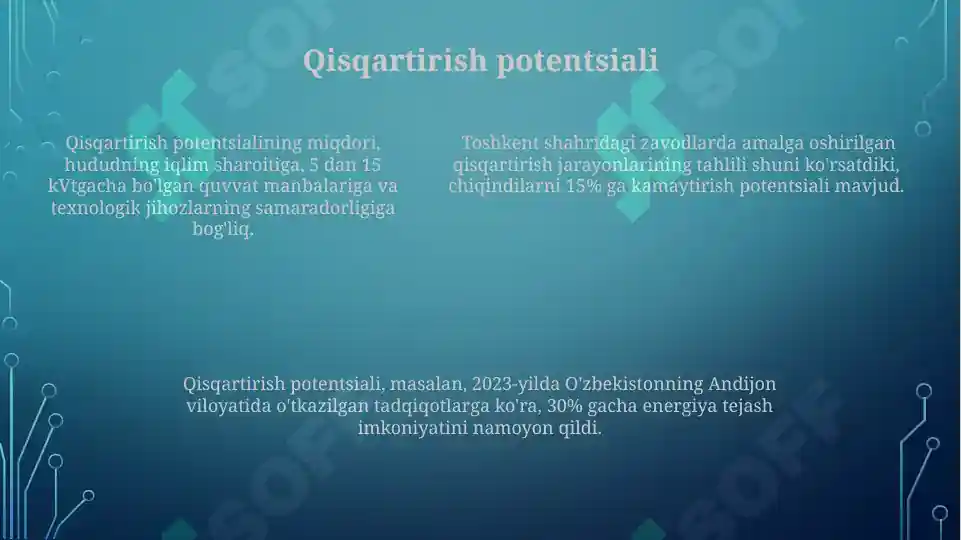 Qisqartirish potentsiali

Qisqartirish potentsialining miqdori, hududning iqlim sharoitiga, 5 dan 15 kVtgacha bo'lgan quvvat manbalariga va texnologik jihozlarning samaradorligiga bog'liq.

Toshkent shahridagi zavodlarda amalga oshirilgan qisqartirish jarayonlarining tahlili shuni ko'rsatdiki, chiqindilarni 15% ga kamaytirish potentsiali mavjud.

Qisqartirish potentsiali, masalan, 2023-yilda O'zbekistonning Andijon viloyatida o'tkazilgan tadqiqotlarga ko'ra, 30% gacha energiya tejash imkoniyatini namoyon qildi.

SOFF